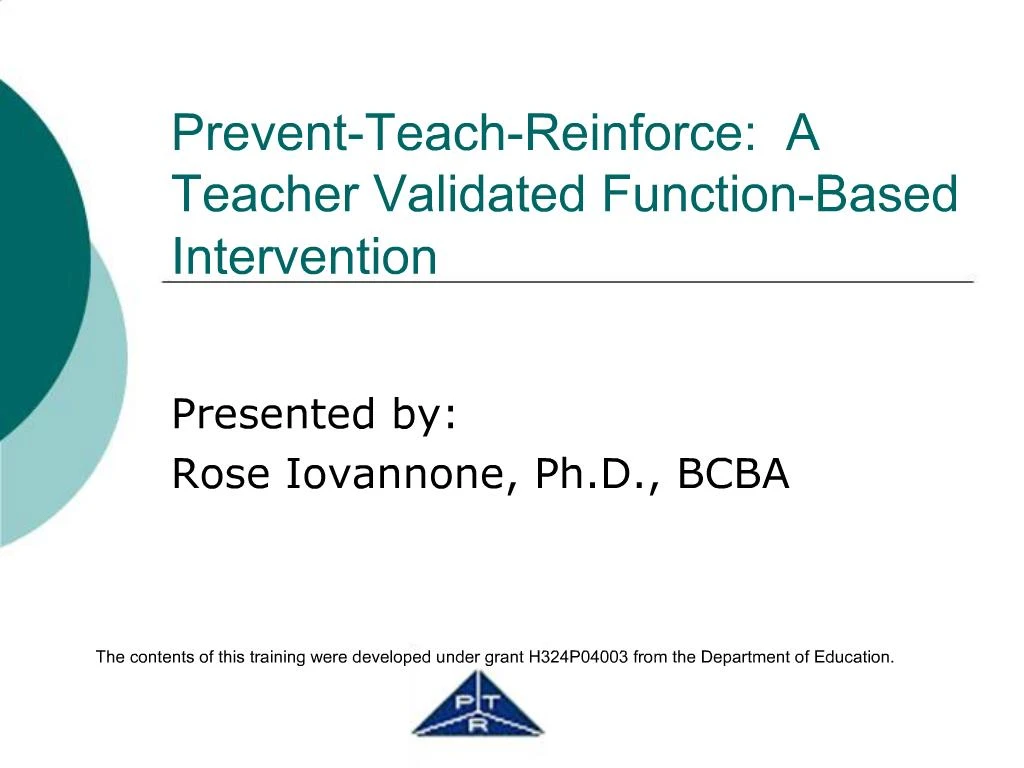 Prevent-Teach-Reinforce: A Teacher Validated Function-Based Intervention

Presented by:
Rose Iovannone, Ph.D., BCBA

The contents of this training were developed under grant H324P04003 from the Department of Education.

P T
R